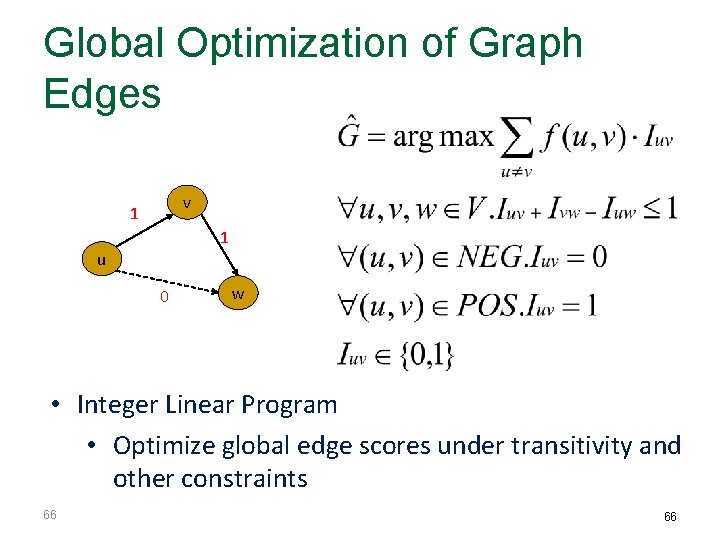 Global Optimization of Graph Edges

1
v
1
u
0
w

$\hat{G} = \arg\max \sum_{u \neq v} f(u,v) \cdot I_{uv}$

$\forall u,v,w \in V. I_{uv} + I_{vw} - I_{uw} \leq 1$

$\forall (u,v) \in NEG. I_{uv} = 0$

$\forall (u,v) \in POS. I_{uv} = 1$

$I_{uv} \in \{0,1\}$

• Integer Linear Program
  • Optimize global edge scores under transitivity and other constraints

66

66